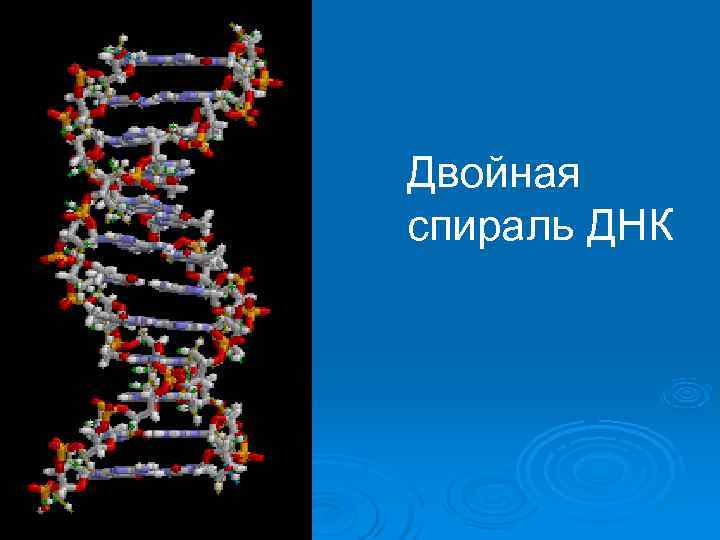 Двойная спираль ДНК